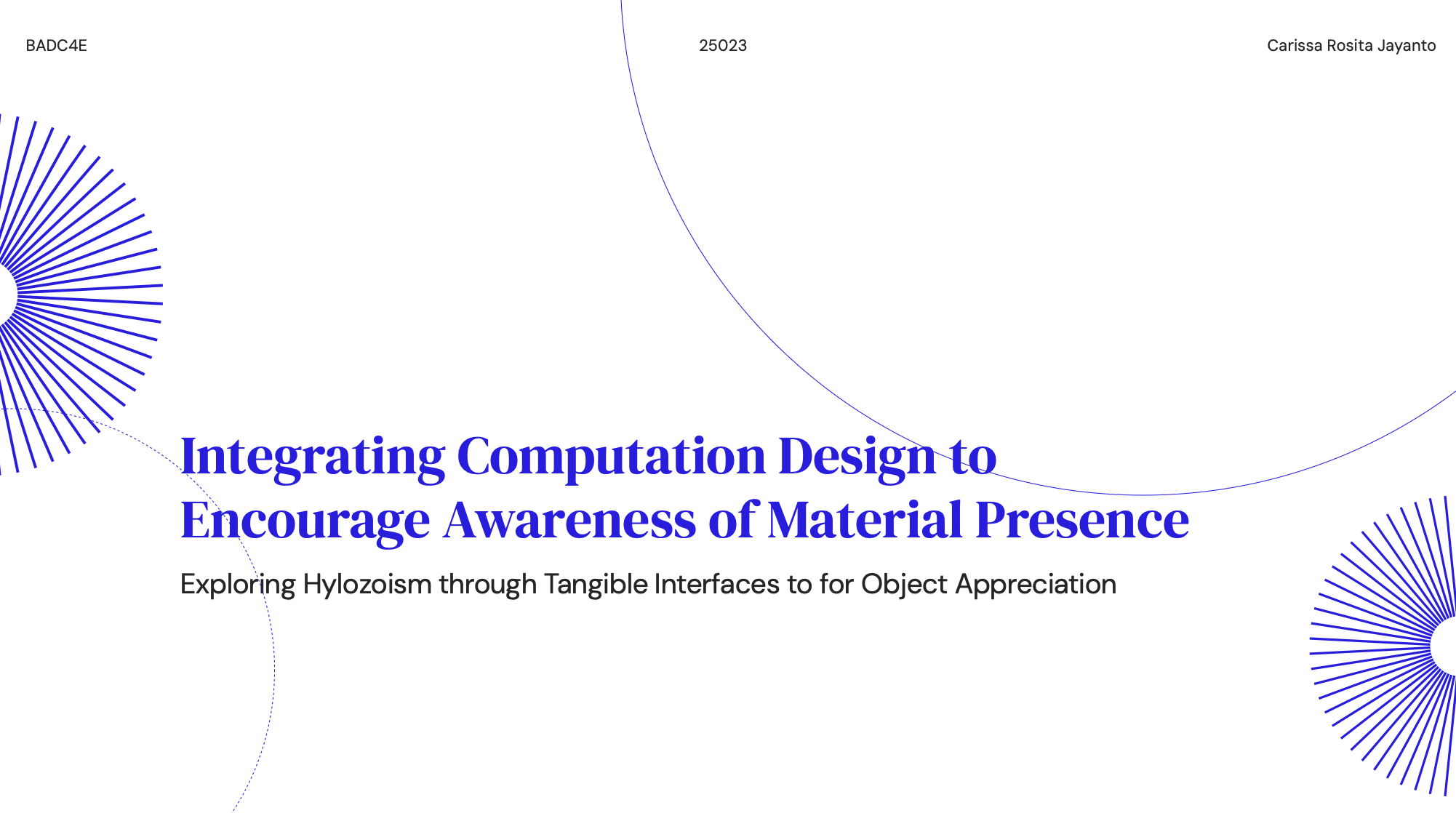 BADC4E

25023

Carissa Rosita Jayanto

Integrating Computation Design to Encourage Awareness of Material Presence

Exploring Hylozoism through Tangible Interfaces to for Object Appreciation